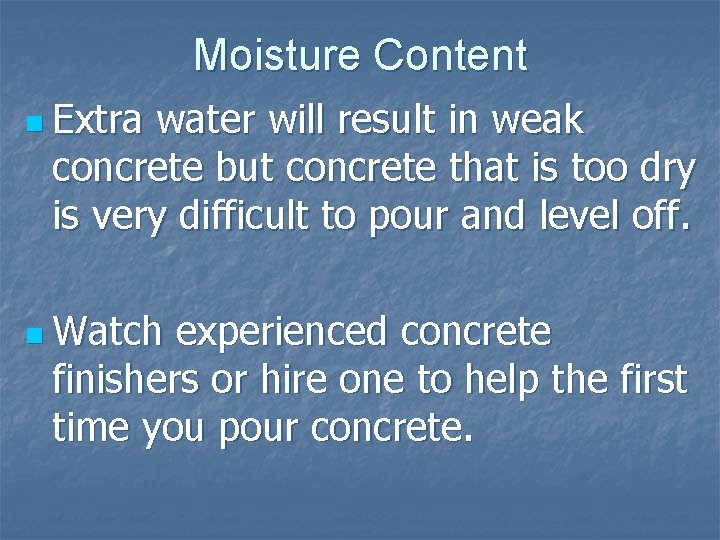 Moisture Content

- Extra water will result in weak concrete but concrete that is too dry is very difficult to pour and level off.

- Watch experienced concrete finishers or hire one to help the first time you pour concrete.